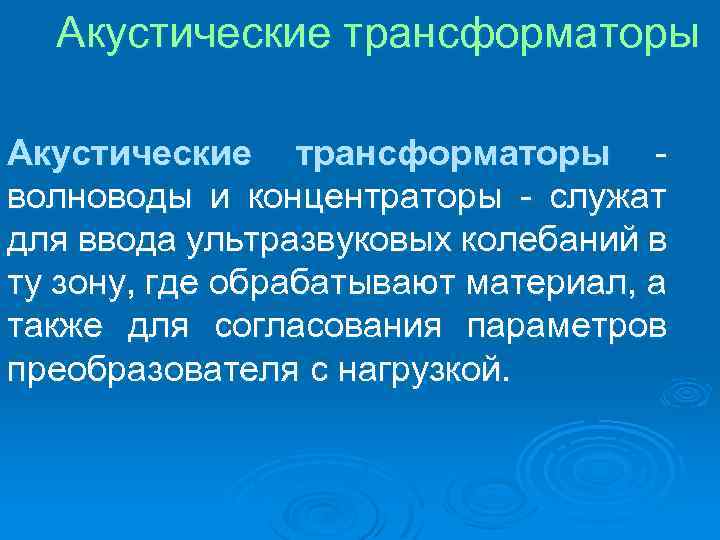 Акустические трансформаторы

Акустические трансформаторы - волноводы и концентраторы - служат для ввода ультразвуковых колебаний в ту зону, где обрабатывают материал, а также для согласования параметров преобразователя с нагрузкой.